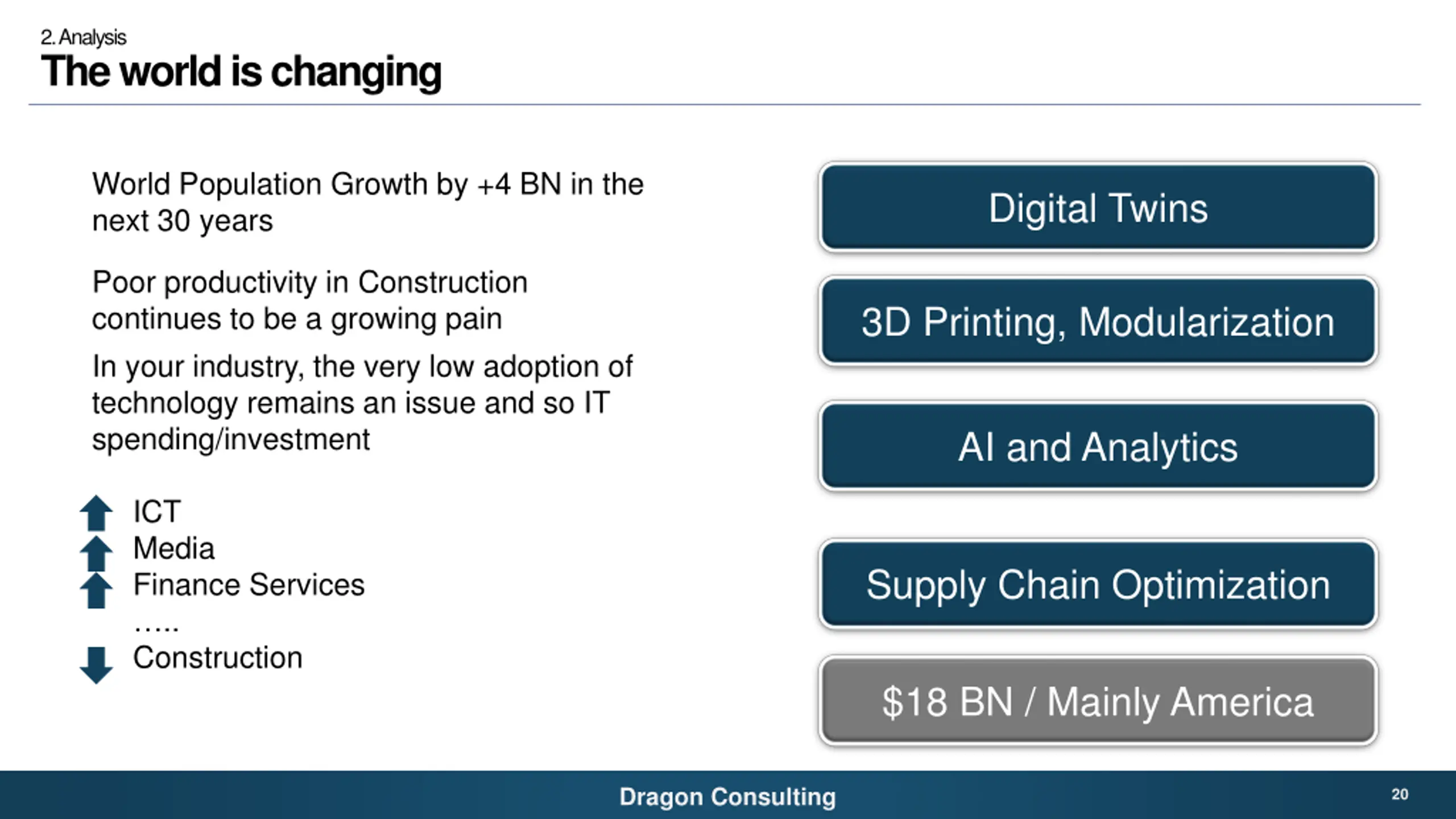 2. Analysis
The world is changing

World Population Growth by +4 BN in the next 30 years

Poor productivity in Construction continues to be a growing pain

In your industry, the very low adoption of technology remains an issue and so IT spending/investment

ICT
Media
Finance Services
.....
Construction

Digital Twins

3D Printing, Modularization

AI and Analytics

Supply Chain Optimization

$18 BN / Mainly America

Dragon Consulting

20